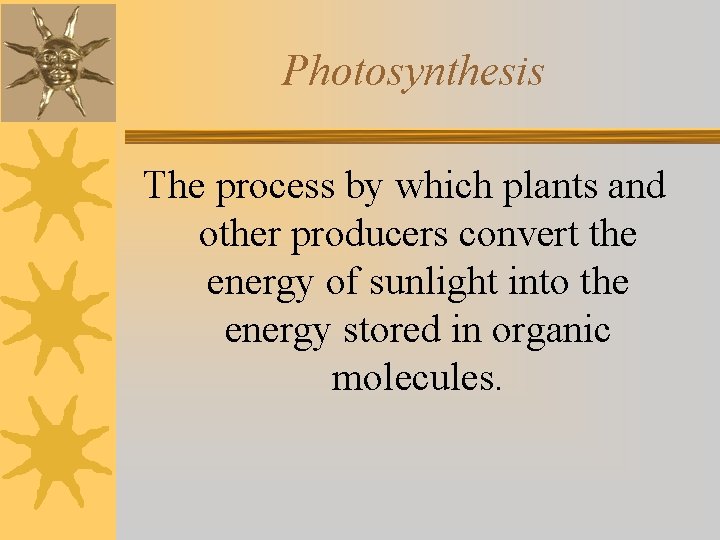 Photosynthesis

The process by which plants and other producers convert the energy of sunlight into the energy stored in organic molecules.